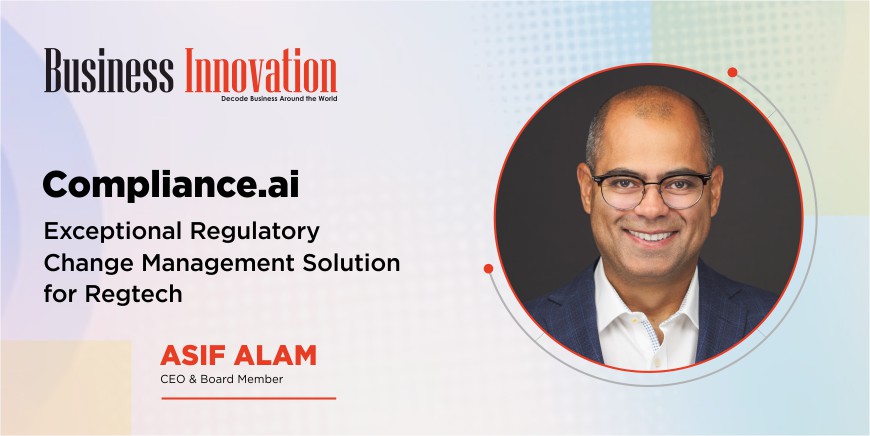 Business Innovation
Decode Business Around the World

Compliance.ai

Exceptional Regulatory Change Management Solution for Regtech

ASIF ALAM
CEO & Board Member